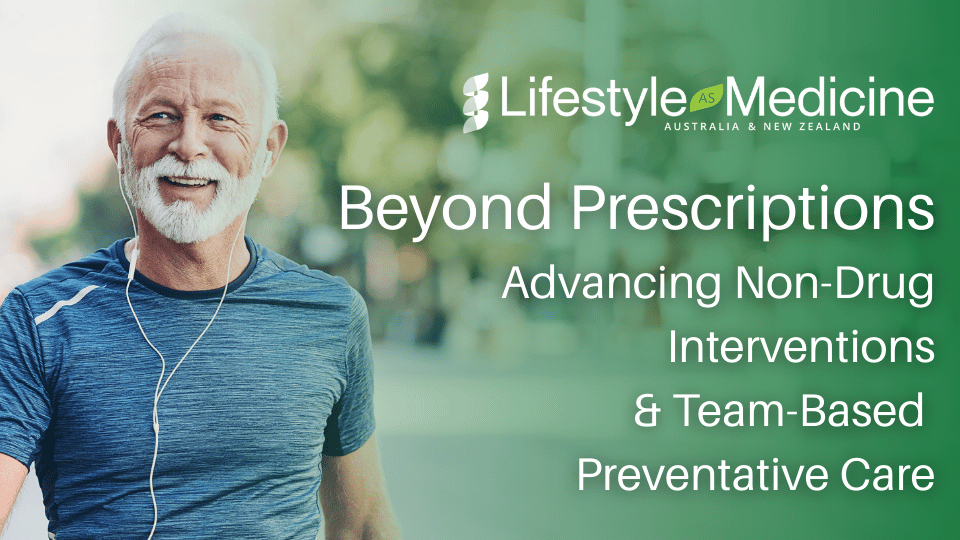 Lifestyle AS Medicine
AUSTRALIA & NEW ZEALAND

Beyond Prescriptions

Advancing Non-Drug Interventions & Team-Based Preventative Care